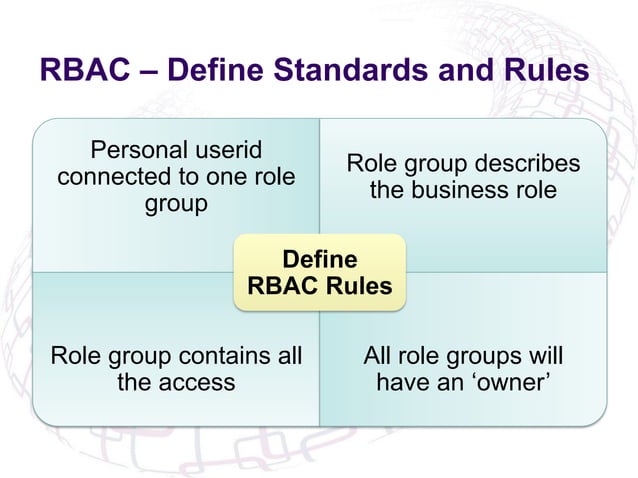 RBAC – Define Standards and Rules

Personal userid connected to one role group

Role group describes the business role

Define RBAC Rules

Role group contains all the access

All role groups will have an ‘owner’